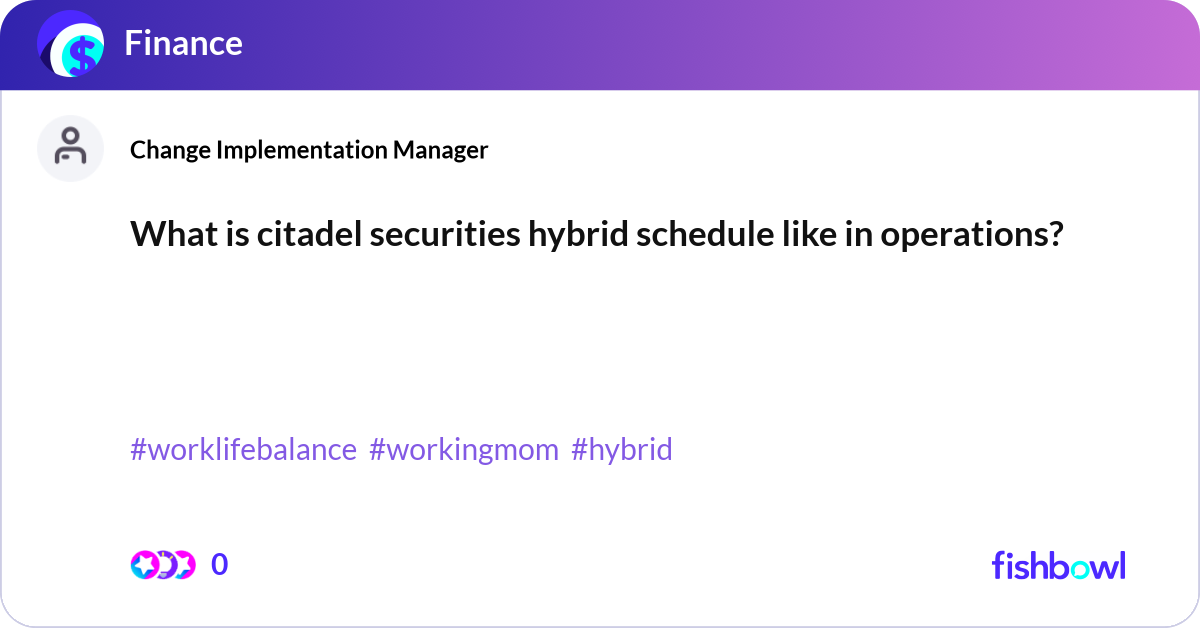 Finance

Change Implementation Manager

What is citadel securities hybrid schedule like in operations?

#worklifebalance #workingmom #hybrid

0

fishbowl